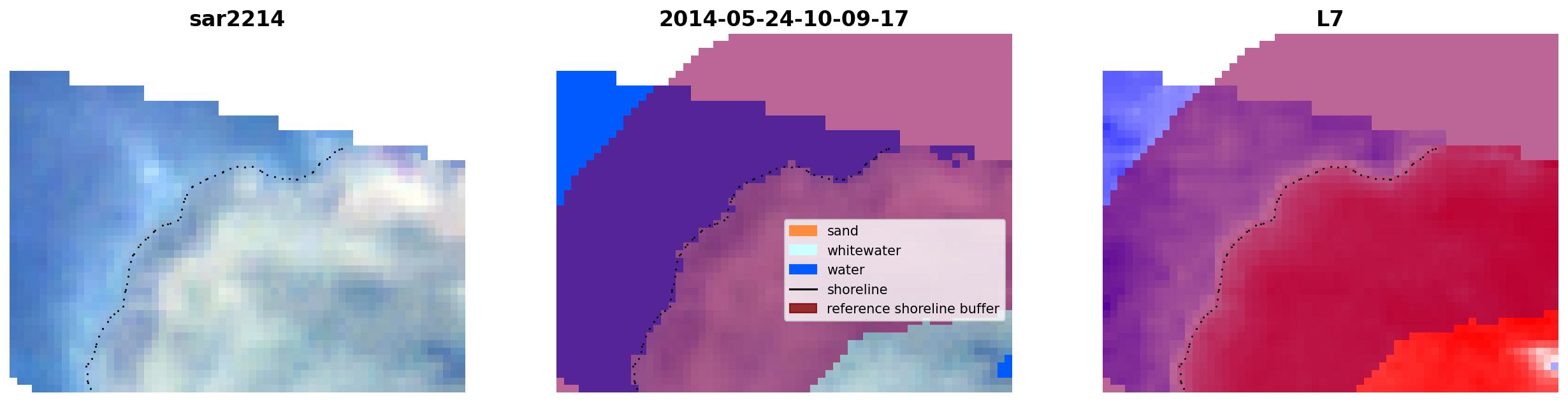 sar2214

2014-05-24-10-09-17

sand
whitewater
water
shoreline
reference shoreline buffer

L7